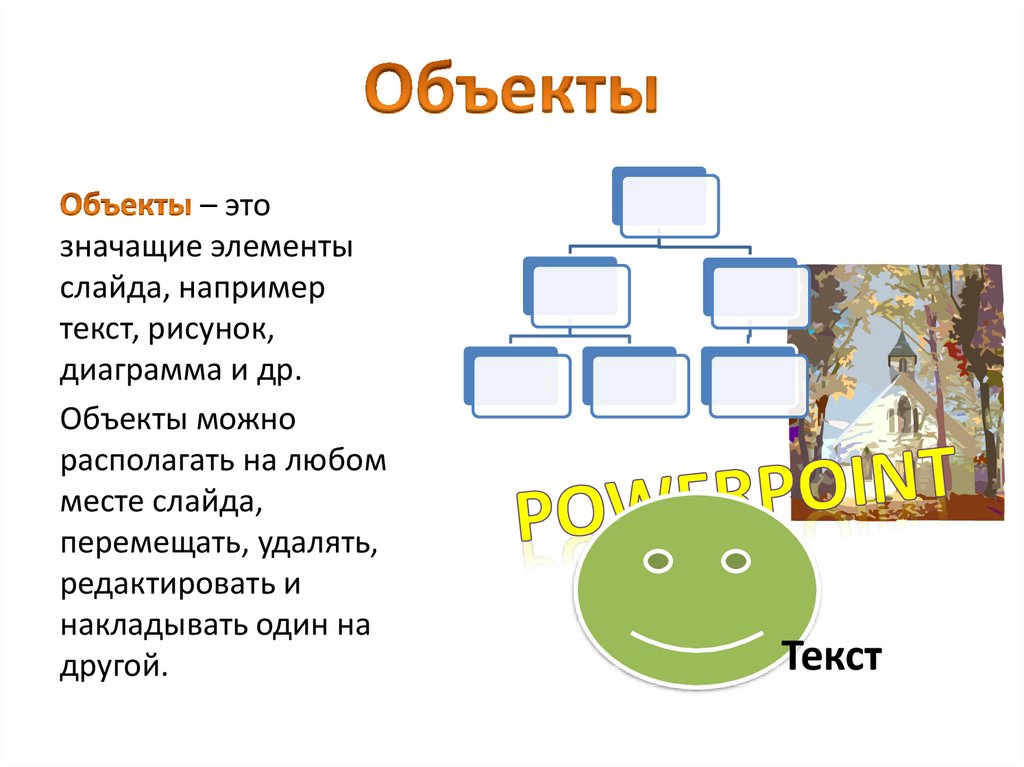 Объекты

Объекты – это значащие элементы слайда, например текст, рисунок, диаграмма и др.

Объекты можно располагать на любом месте слайда, перемещать, удалять, редактировать и накладывать один на другой.

POWERPOINT

Текст